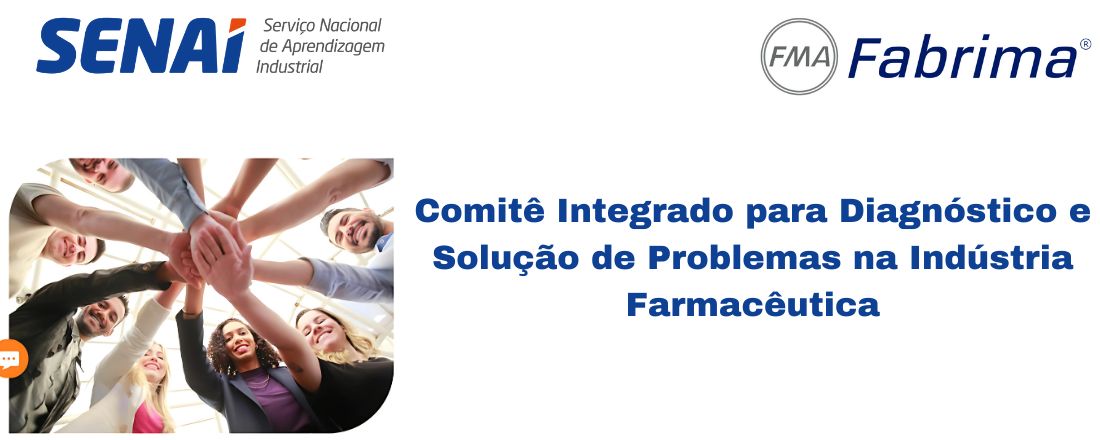 SENAI Serviço Nacional de Aprendizagem Industrial

FMA Fabrima®

Comitê Integrado para Diagnóstico e Solução de Problemas na Indústria Farmacêutica